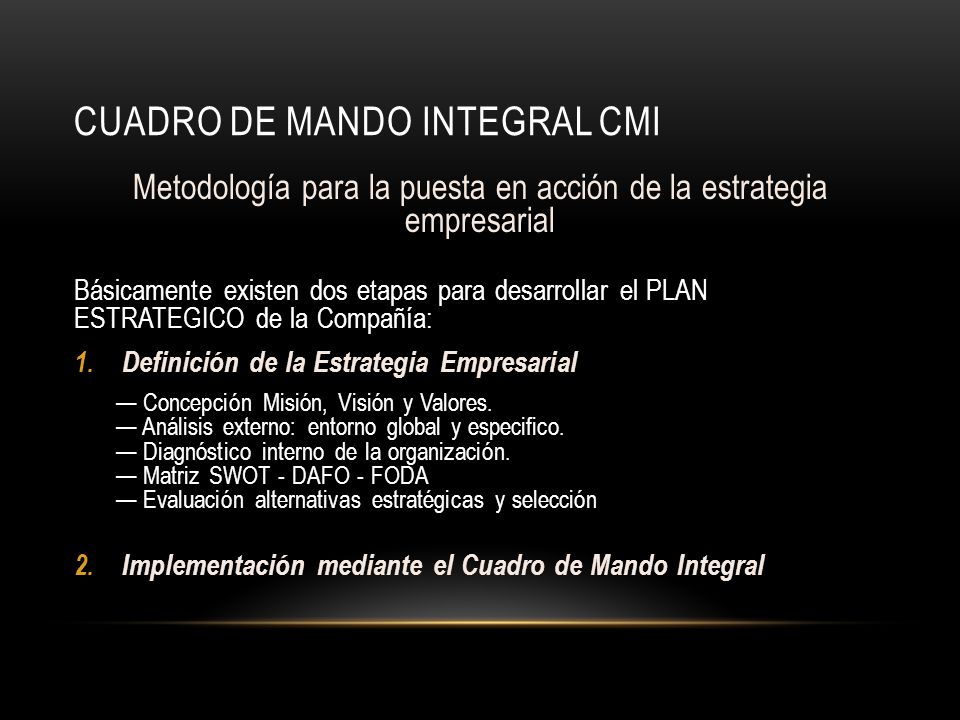 CUADRO DE MANDO INTEGRAL CMI

Metodología para la puesta en acción de la estrategia empresarial

Básicamente existen dos etapas para desarrollar el PLAN ESTRATEGICO de la Compañía:

1. Definición de la Estrategia Empresarial

— Concepción Misión, Visión y Valores.
— Análisis externo: entorno global y especifico.
— Diagnóstico interno de la organización.
— Matriz SWOT - DAFO - FODA
— Evaluación alternativas estratégicas y selección

2. Implementación mediante el Cuadro de Mando Integral